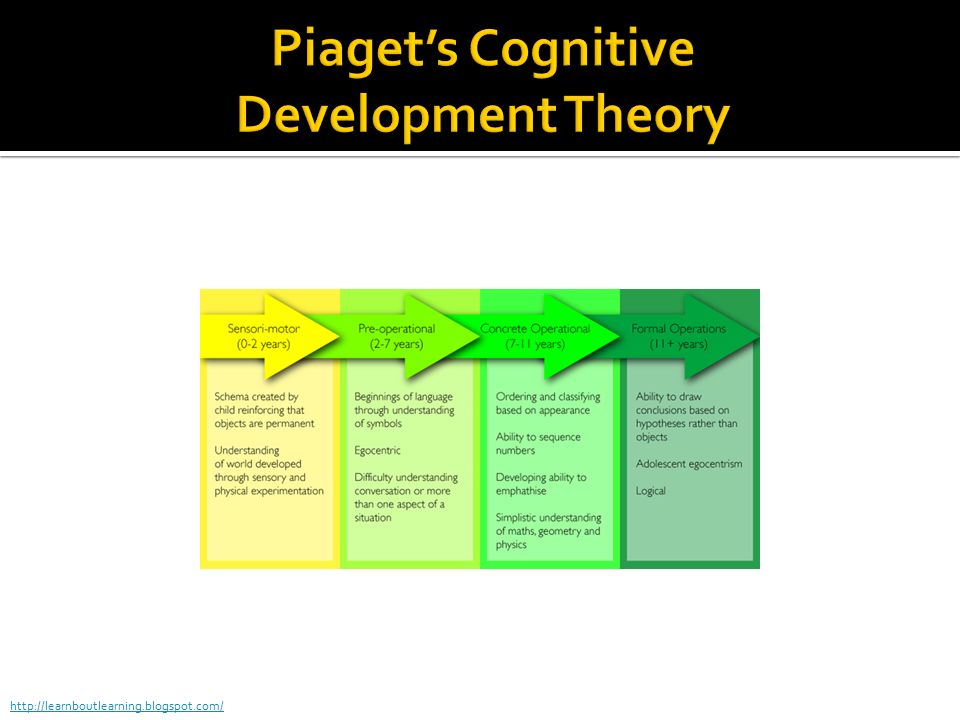 Piaget's Cognitive Development Theory

Sensori-motor
(0-2 years)

Schema created by child reinforcing that objects are permanent

Understanding of world developed through sensory and physical experimentation

Pre-operational
(2-7 years)

Beginnings of language through understanding of symbols

Egocentric

Difficulty understanding conversation or more than one aspect of a situation

Concrete Operational
(7-11 years)

Ordering and classifying based on appearance

Ability to sequence numbers

Developing ability to emphathise

Simplistic understanding of maths, geometry and physics

Formal Operations
(11+ years)

Ability to draw conclusions based on hypotheses rather than objects

Adolescent egocentrism

Logical

http://learnboutlearning.blogspot.com/